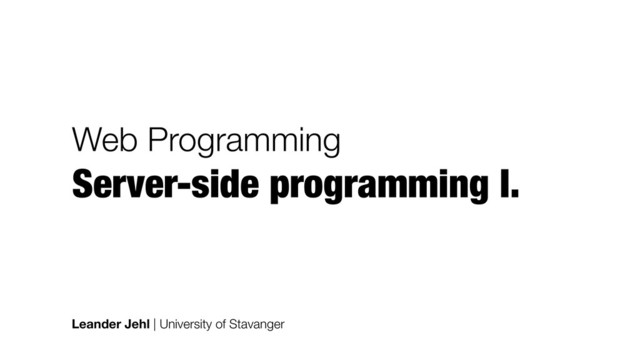 Web Programming
Server-side programming I.

Leander Jehl | University of Stavanger